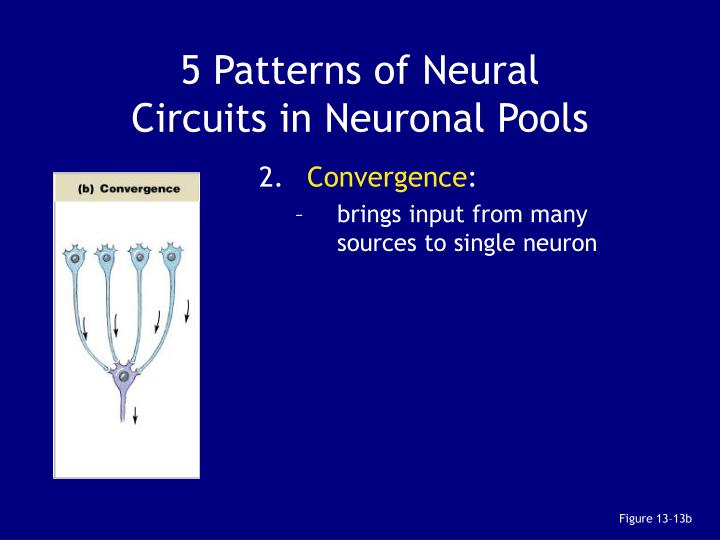 5 Patterns of Neural Circuits in Neuronal Pools

(b) Convergence

2. Convergence:

– brings input from many sources to single neuron

Figure 13–13b